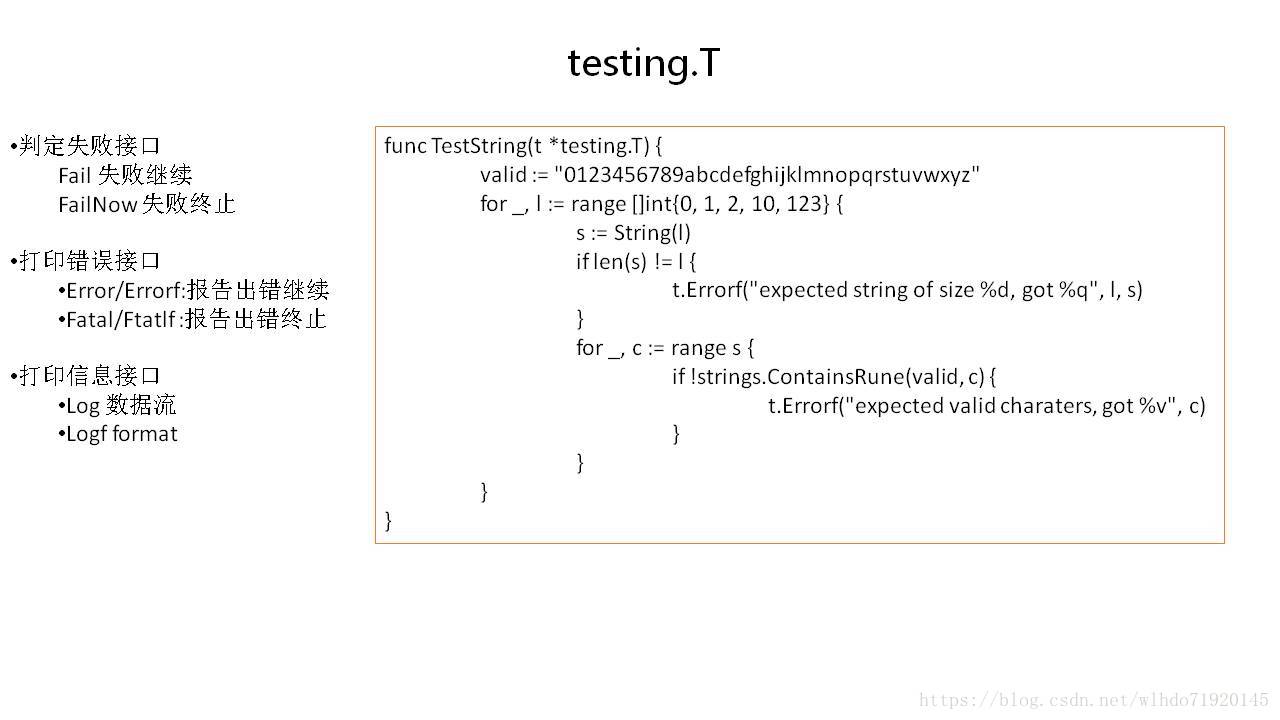 testing.T

•判定失败接口
Fail 失败继续
FailNow 失败终止

•打印错误接口
•Error/Errorf:报告出错继续
•Fatal/Ftatlf :报告出错终止

•打印信息接口
•Log 数据流
•Logf format

func TestString(t *testing.T) {
valid := "0123456789abcdefghijklmnopqrstuvwxyz"
for _, l := range []int{0, 1, 2, 10, 123} {
s := String(l)
if len(s) != l {
t.Errorf("expected string of size %d, got %q", l, s)
}
for _, c := range s {
if !strings.ContainsRune(valid, c) {
t.Errorf("expected valid charaters, got %v", c)
}
}
}
}

https://blog.csdn.net/wlhdo71920145